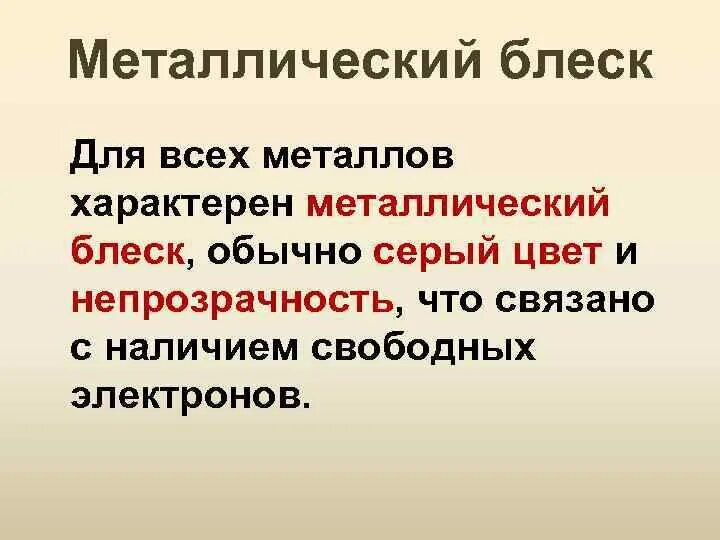 Металлический блеск

Для всех металлов характерен металлический блеск, обычно серый цвет и непрозрачность, что связано с наличием свободных электронов.